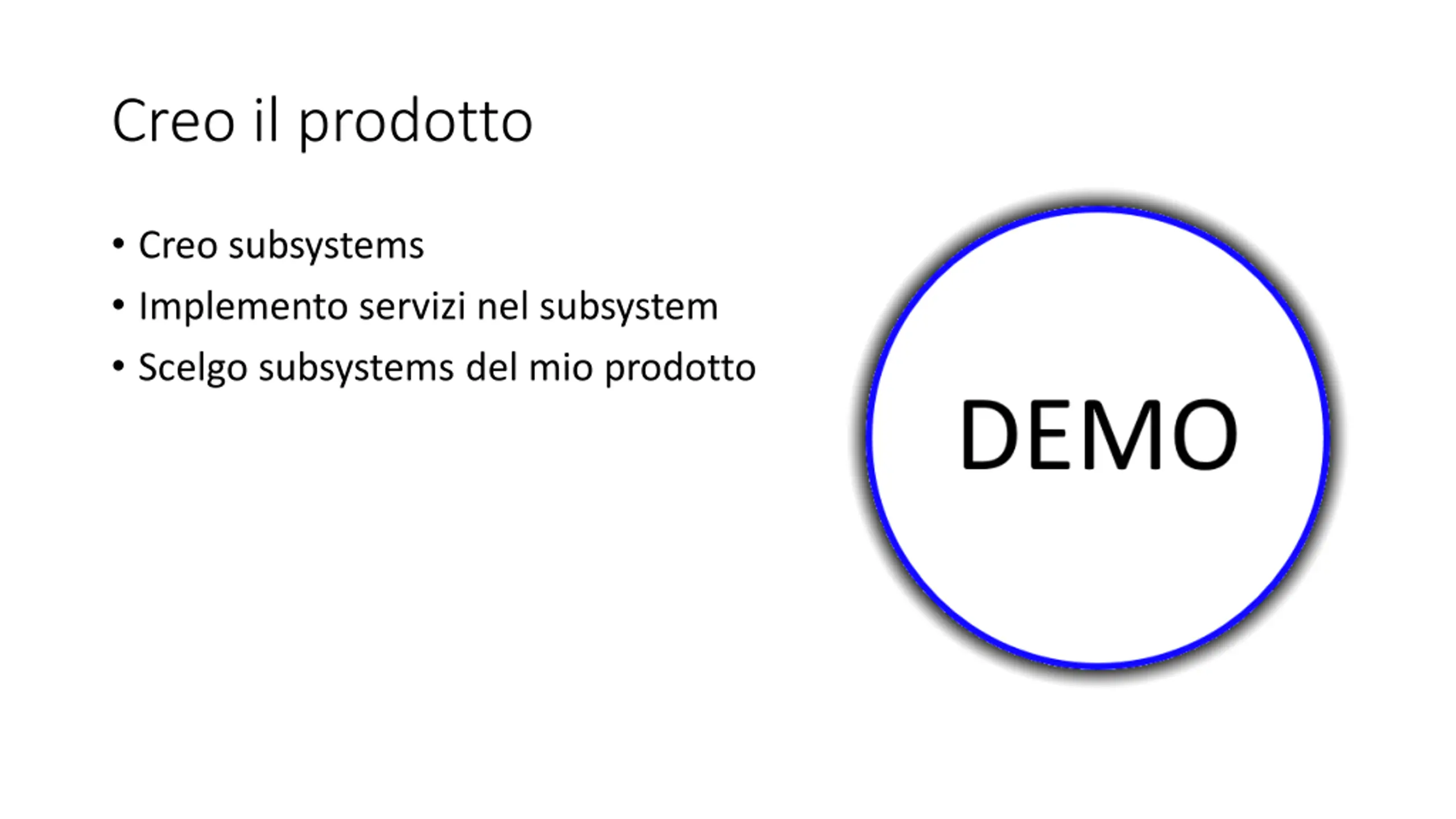 Creo il prodotto

• Creo subsystems
• Implemento servizi nel subsystem
• Scelgo subsystems del mio prodotto

DEMO